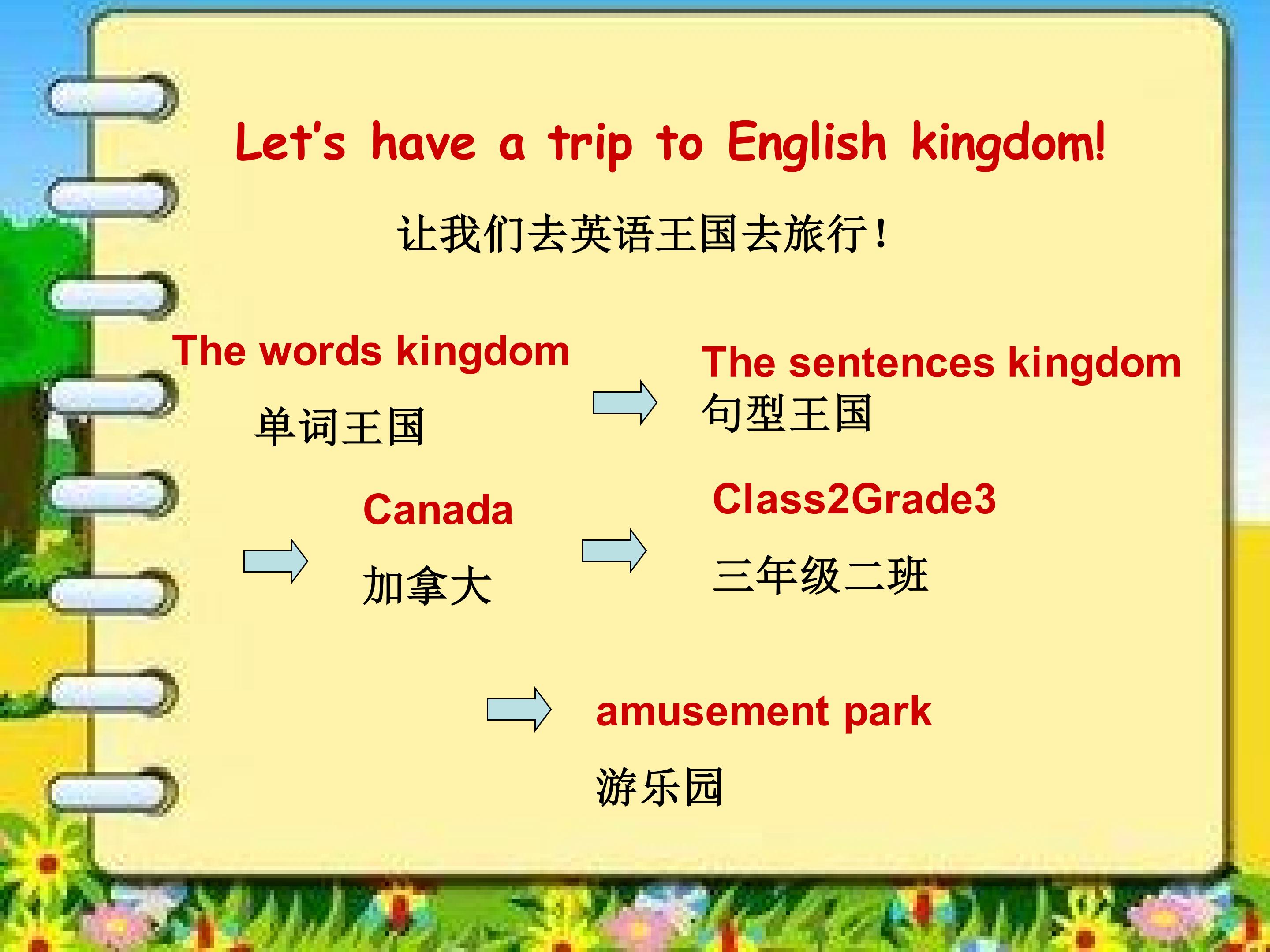 Let's have a trip to English kingdom!

让我们去英语王国去旅行！

The words kingdom

单词王国

The sentences kingdom
句型王国

Canada

加拿大

Class2Grade3

三年级二班

amusement park

游乐园